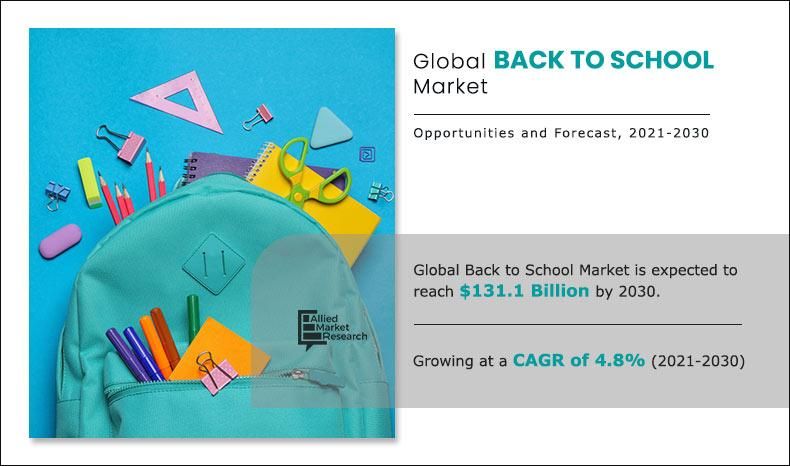 Global BACK TO SCHOOL Market

Opportunities and Forecast, 2021-2030

Allied Market Research

Global Back to School Market is expected to reach $131.1 Billion by 2030.

Growing at a CAGR of 4.8% (2021-2030)